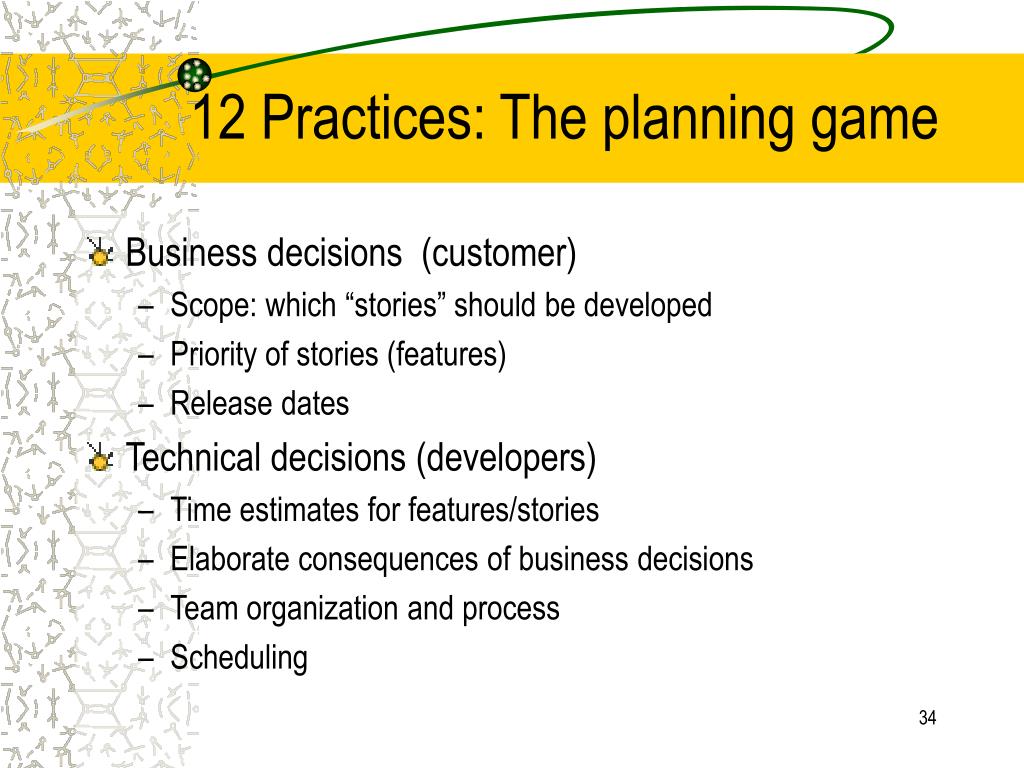 12 Practices: The planning game

Business decisions (customer)
– Scope: which “stories” should be developed
– Priority of stories (features)
– Release dates

Technical decisions (developers)
– Time estimates for features/stories
– Elaborate consequences of business decisions
– Team organization and process
– Scheduling

34